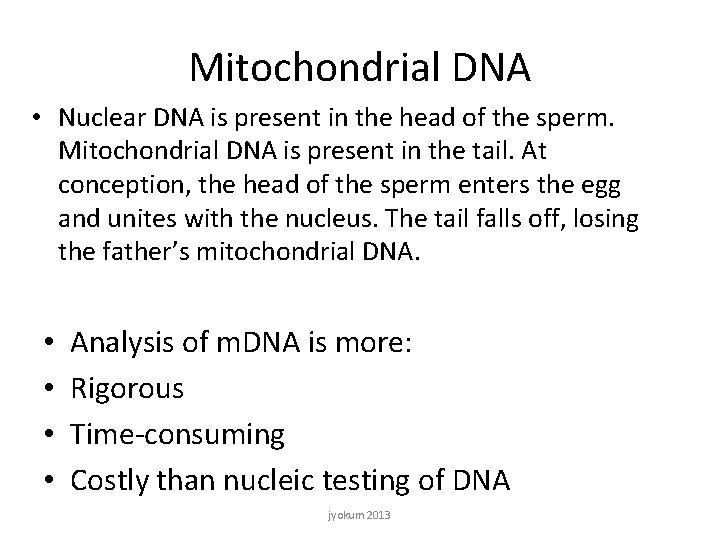 Mitochondrial DNA

• Nuclear DNA is present in the head of the sperm. Mitochondrial DNA is present in the tail. At conception, the head of the sperm enters the egg and unites with the nucleus. The tail falls off, losing the father's mitochondrial DNA.

• Analysis of mDNA is more:
• Rigorous
• Time-consuming
• Costly than nucleic testing of DNA

jyokum 2013